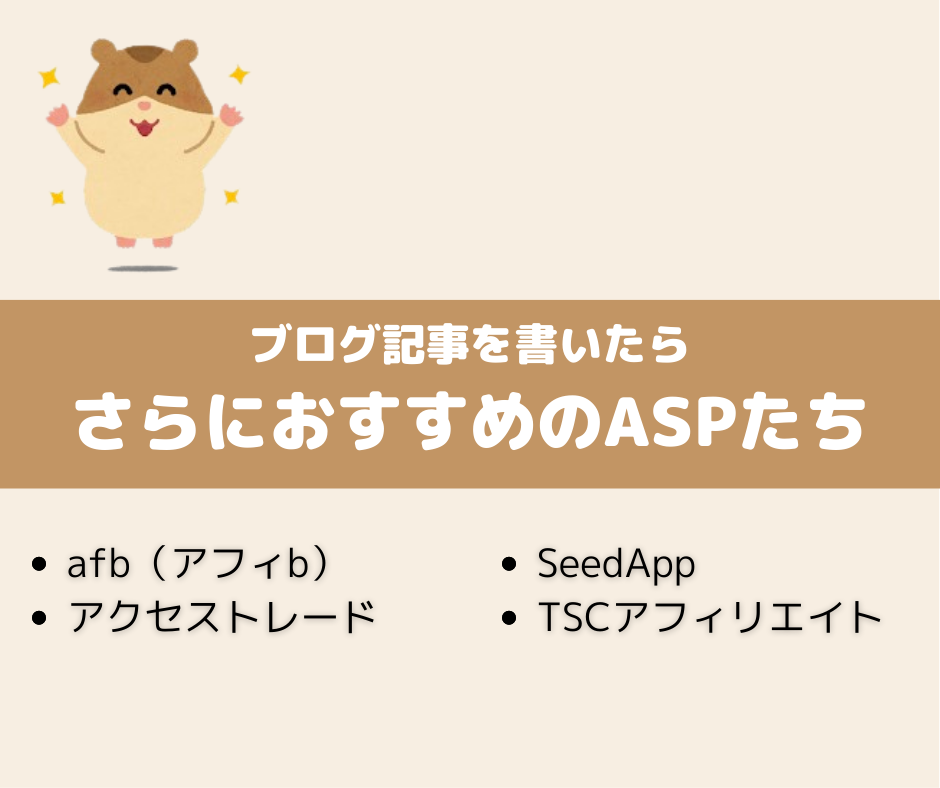 ブログ記事を書いたら
さらにおすすめのASPたち

- afb（アフィb）
- アクセストレード

- SeedApp
- TSCアフィリエイト